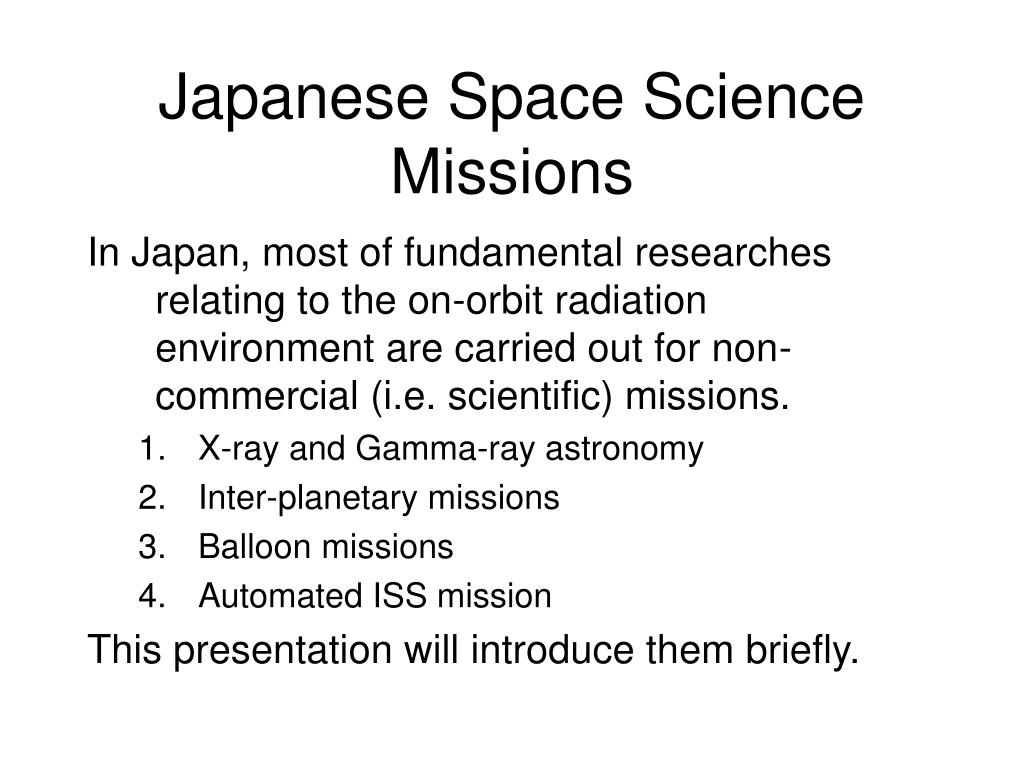 Japanese Space Science Missions

In Japan, most of fundamental researches relating to the on-orbit radiation environment are carried out for non-commercial (i.e. scientific) missions.

1. X-ray and Gamma-ray astronomy
2. Inter-planetary missions
3. Balloon missions
4. Automated ISS mission

This presentation will introduce them briefly.